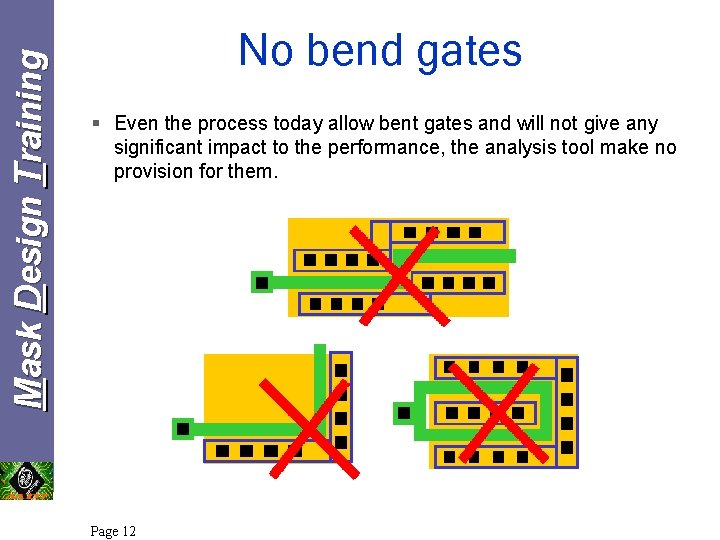 Mask Design Training

No bend gates

▪ Even the process today allow bent gates and will not give any significant impact to the performance, the analysis tool make no provision for them.

Page 12